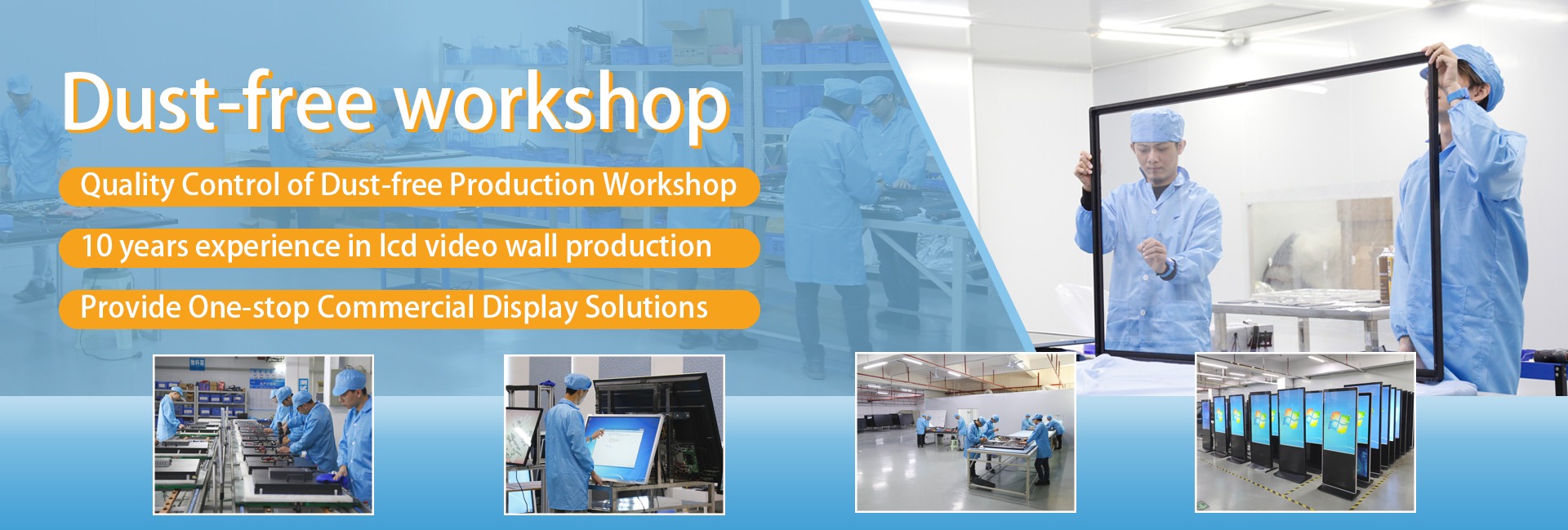 Dust-free workshop

Quality Control of Dust-free Production Workshop

10 years experience in lcd video wall production

Provide One-stop Commercial Display Solutions